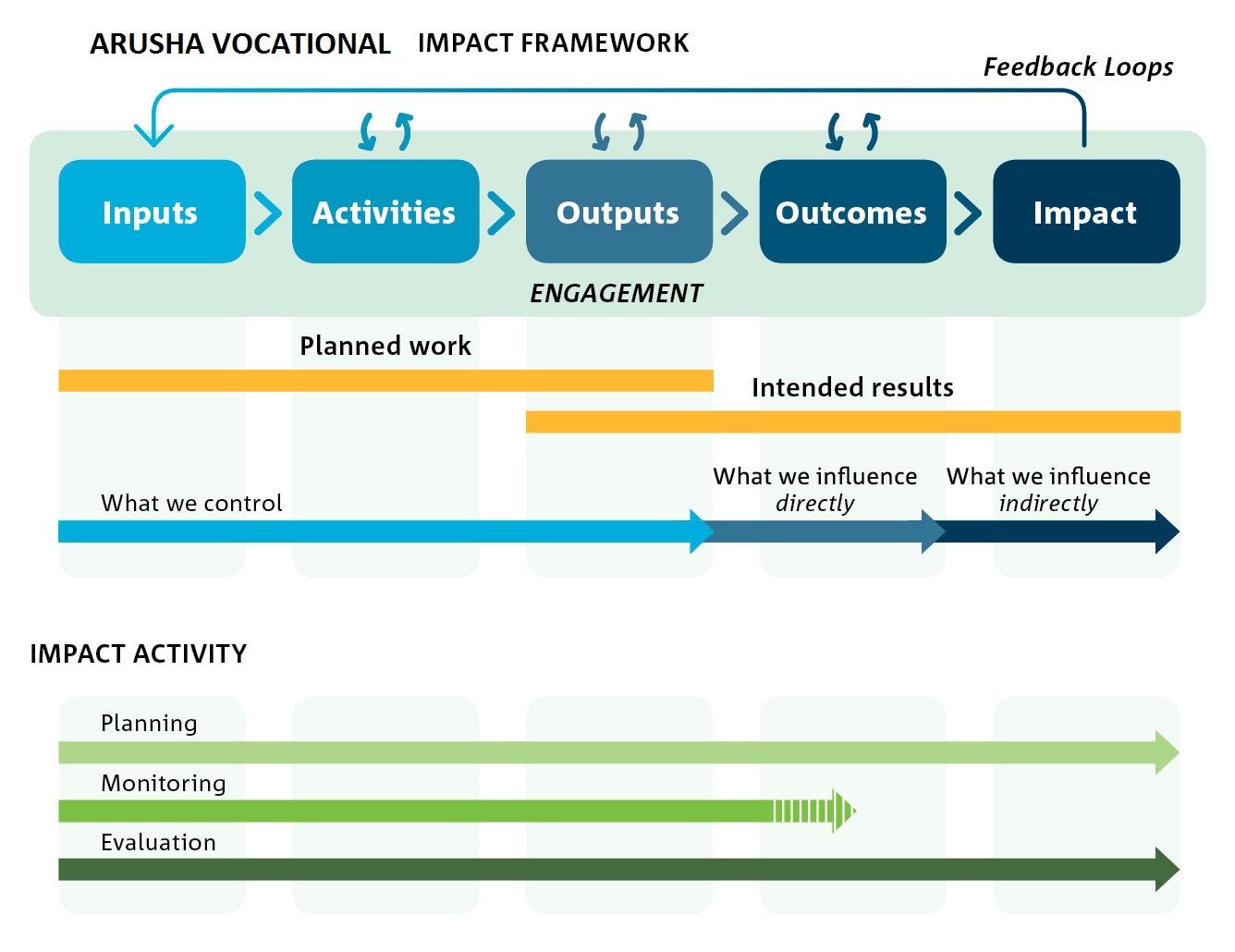 ARUSHA VOCATIONAL IMPACT FRAMEWORK

Feedback Loops

Inputs

Activities

Outputs

Outcomes

Impact

ENGAGEMENT

Planned work

Intended results

What we control

What we influence directly

What we influence indirectly

IMPACT ACTIVITY

Planning

Monitoring

Evaluation